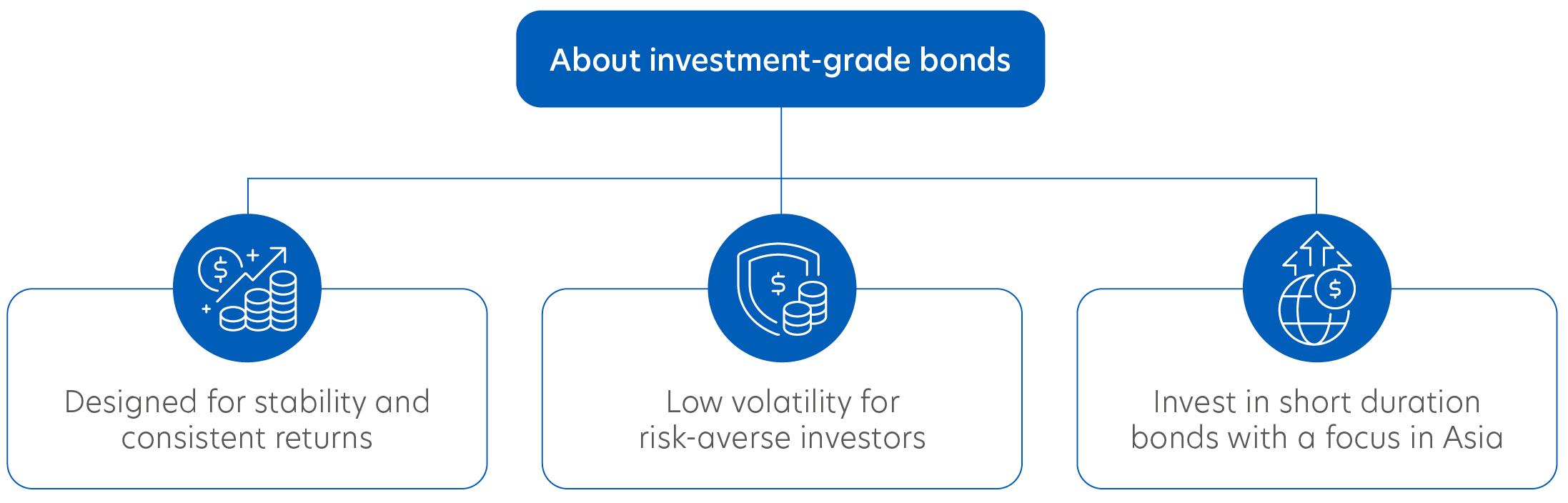 About investment-grade bonds

Designed for stability and consistent returns

Low volatility for risk-averse investors

Invest in short duration bonds with a focus in Asia